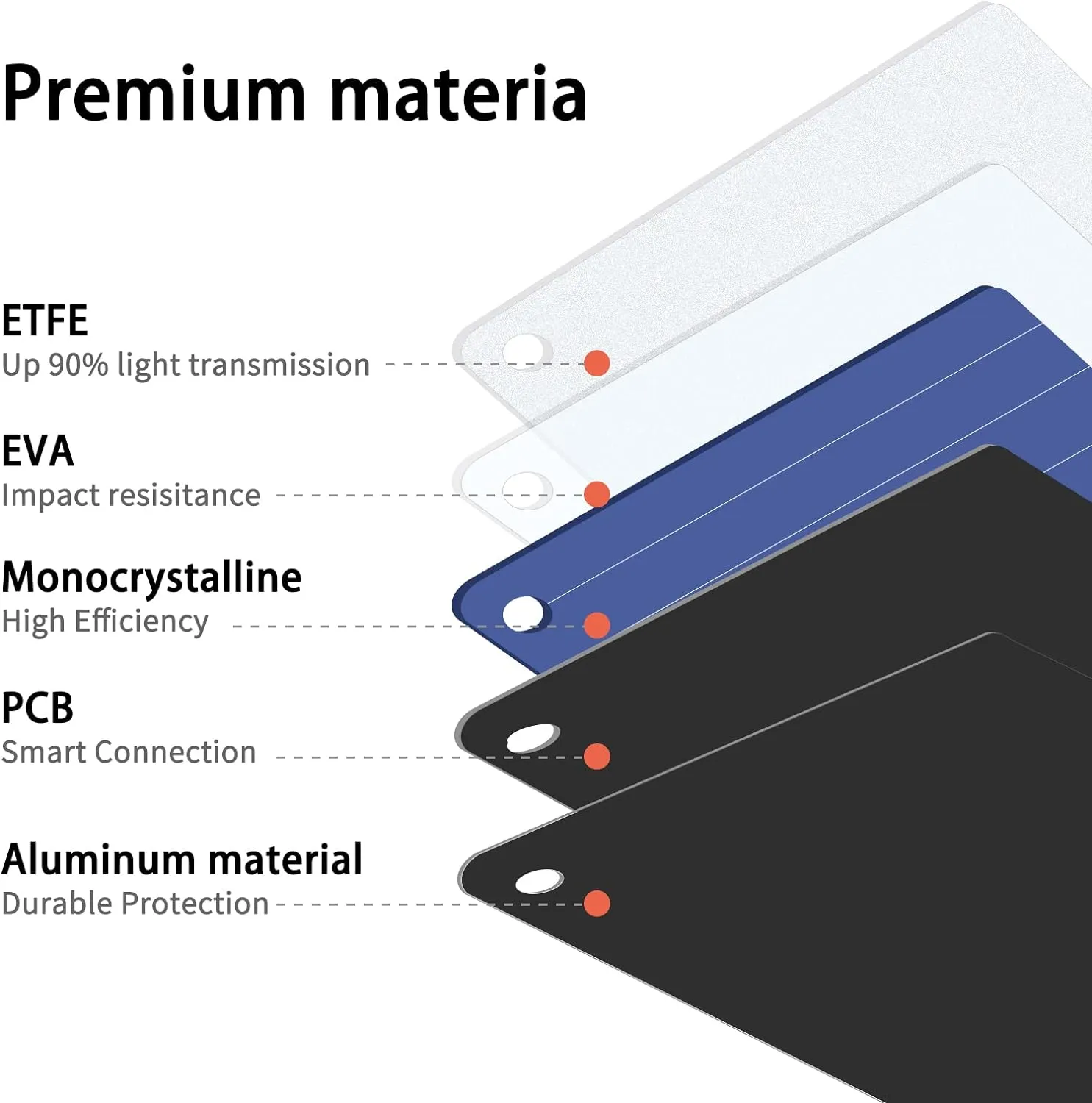 Premium materia

ETFE
Up 90% light transmission

EVA
Impact resisitance

Monocrystalline
High Efficiency

PCB
Smart Connection

Aluminum material
Durable Protection